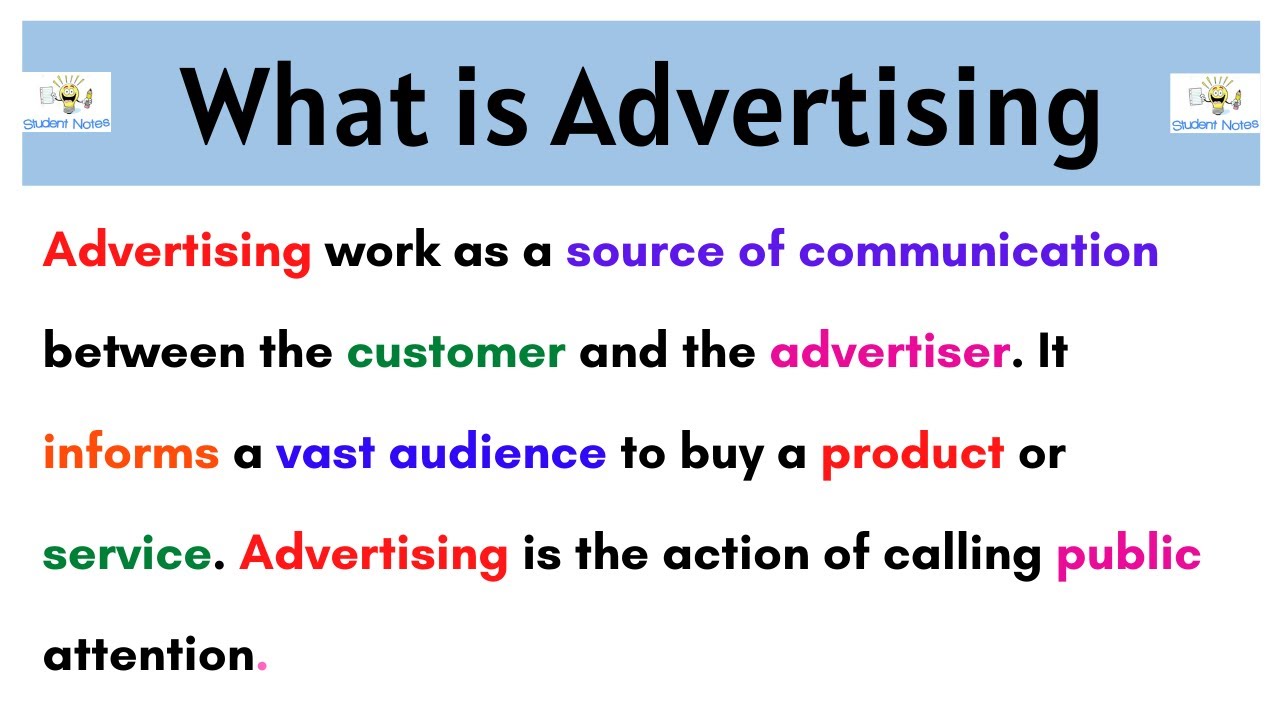 Student Notes

What is Advertising

Student Notes

Advertising work as a source of communication between the customer and the advertiser. It informs a vast audience to buy a product or service. Advertising is the action of calling public attention.